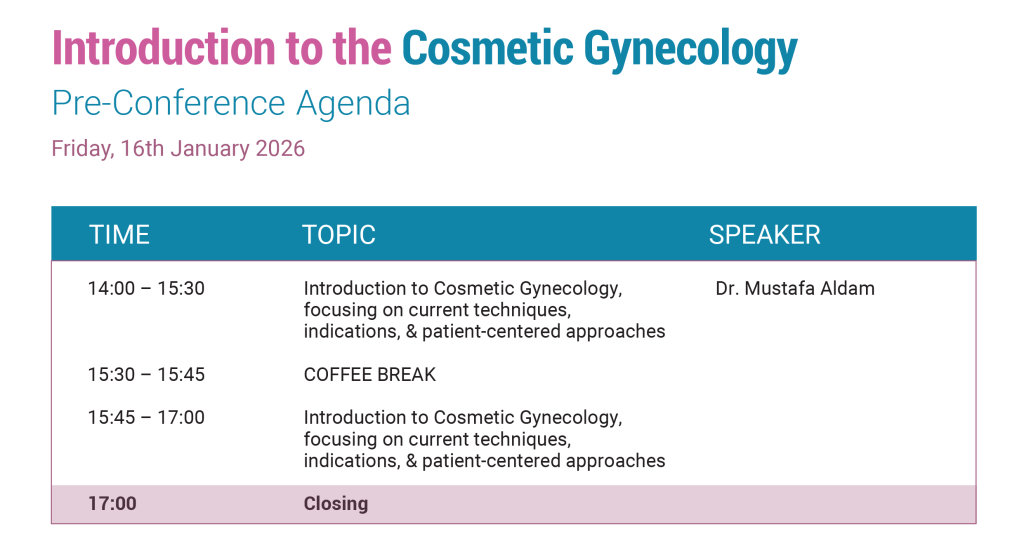 Introduction to the Cosmetic Gynecology

Pre-Conference Agenda

Friday, 16th January 2026

| TIME | TOPIC | SPEAKER |
|---|---|---|
| 14:00 – 15:30 | Introduction to Cosmetic Gynecology, focusing on current techniques, indications, & patient-centered approaches | Dr. Mustafa Aldam |
| 15:30 – 15:45 | COFFEE BREAK | |
| 15:45 – 17:00 | Introduction to Cosmetic Gynecology, focusing on current techniques, indications, & patient-centered approaches | |
| 17:00 | Closing | |